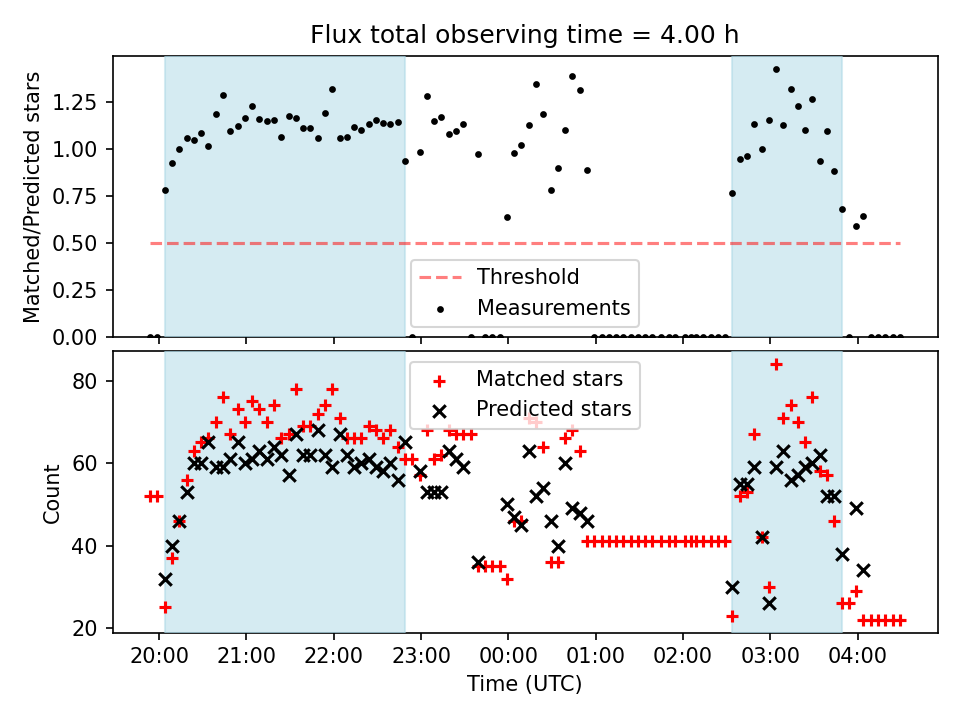 Flux total observing time = 4.00 h

Matched/Predicted stars

1.25
1.00
0.75
0.50
0.25
0.00

Threshold
Measurements

Count

80
60
40
20

Matched stars
Predicted stars

20:00 21:00 22:00 23:00 00:00 01:00 02:00 03:00 04:00

Time (UTC)